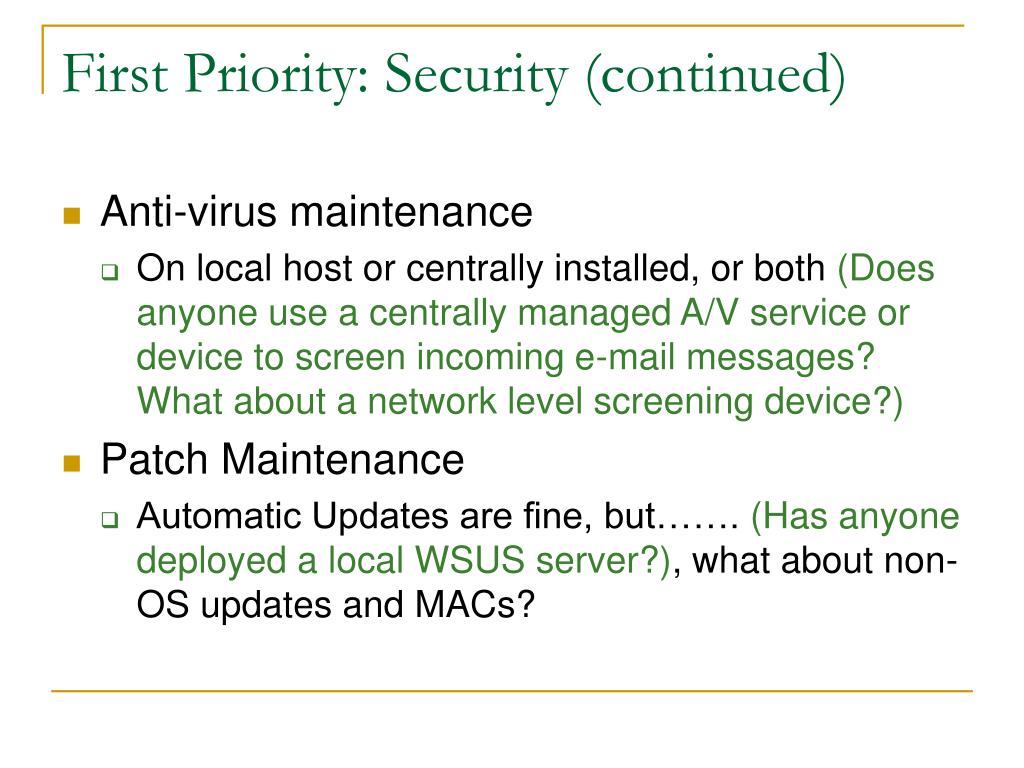 First Priority: Security (continued)

Anti-virus maintenance

On local host or centrally installed, or both (Does anyone use a centrally managed A/V service or device to screen incoming e-mail messages? What about a network level screening device?)

Patch Maintenance

Automatic Updates are fine, but……. (Has anyone deployed a local WSUS server?), what about non-OS updates and MACs?